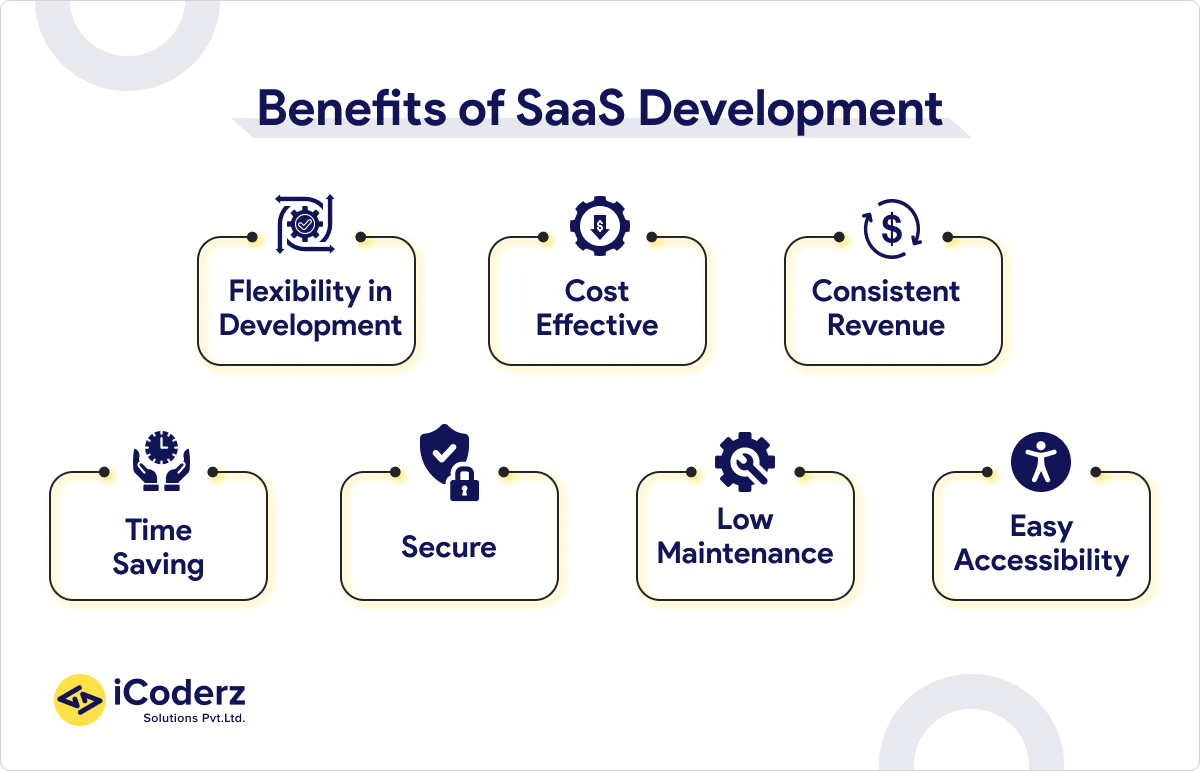 Benefits of SaaS Development

Flexibility in Development

Cost Effective

Consistent Revenue

Time Saving

Secure

Low Maintenance

Easy Accessibility

iCoderz
Solutions Pvt.Ltd.